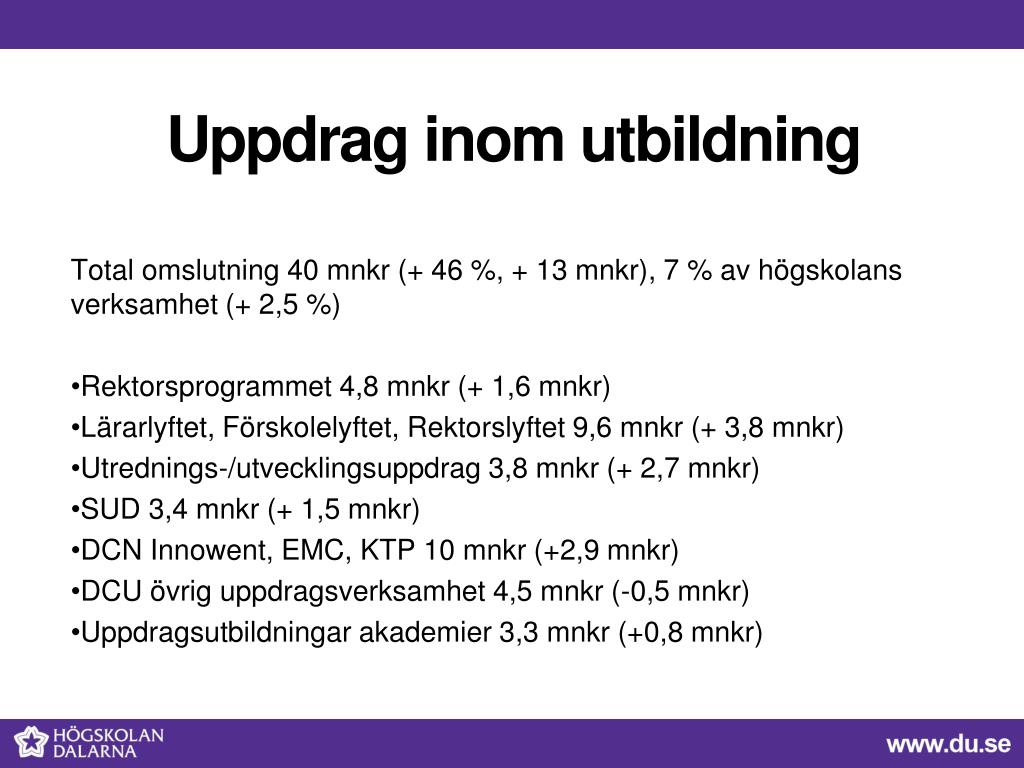 Uppdrag inom utbildning

Total omslutning 40 mnkr (+ 46 %, + 13 mnkr), 7 % av högskolans verksamhet (+ 2,5 %)

•Rektorsprogrammet 4,8 mnkr (+ 1,6 mnkr)
•Lärarlyftet, Förskolelyftet, Rektorslyftet 9,6 mnkr (+ 3,8 mnkr)
•Utrednings-/utvecklingsuppdrag 3,8 mnkr (+ 2,7 mnkr)
•SUD 3,4 mnkr (+ 1,5 mnkr)
•DCN Innowent, EMC, KTP 10 mnkr (+2,9 mnkr)
•DCU övrig uppdragsverksamhet 4,5 mnkr (-0,5 mnkr)
•Uppdragsutbildningar akademier 3,3 mnkr (+0,8 mnkr)

HÖGSKOLAN DALARNA

www.du.se